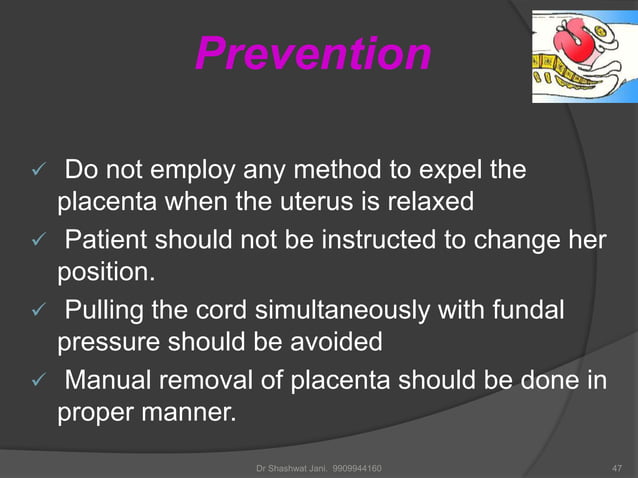 Prevention

✓ Do not employ any method to expel the placenta when the uterus is relaxed
✓ Patient should not be instructed to change her position.
✓ Pulling the cord simultaneously with fundal pressure should be avoided
✓ Manual removal of placenta should be done in proper manner.

Dr Shashwat Jani. 9909944160

47